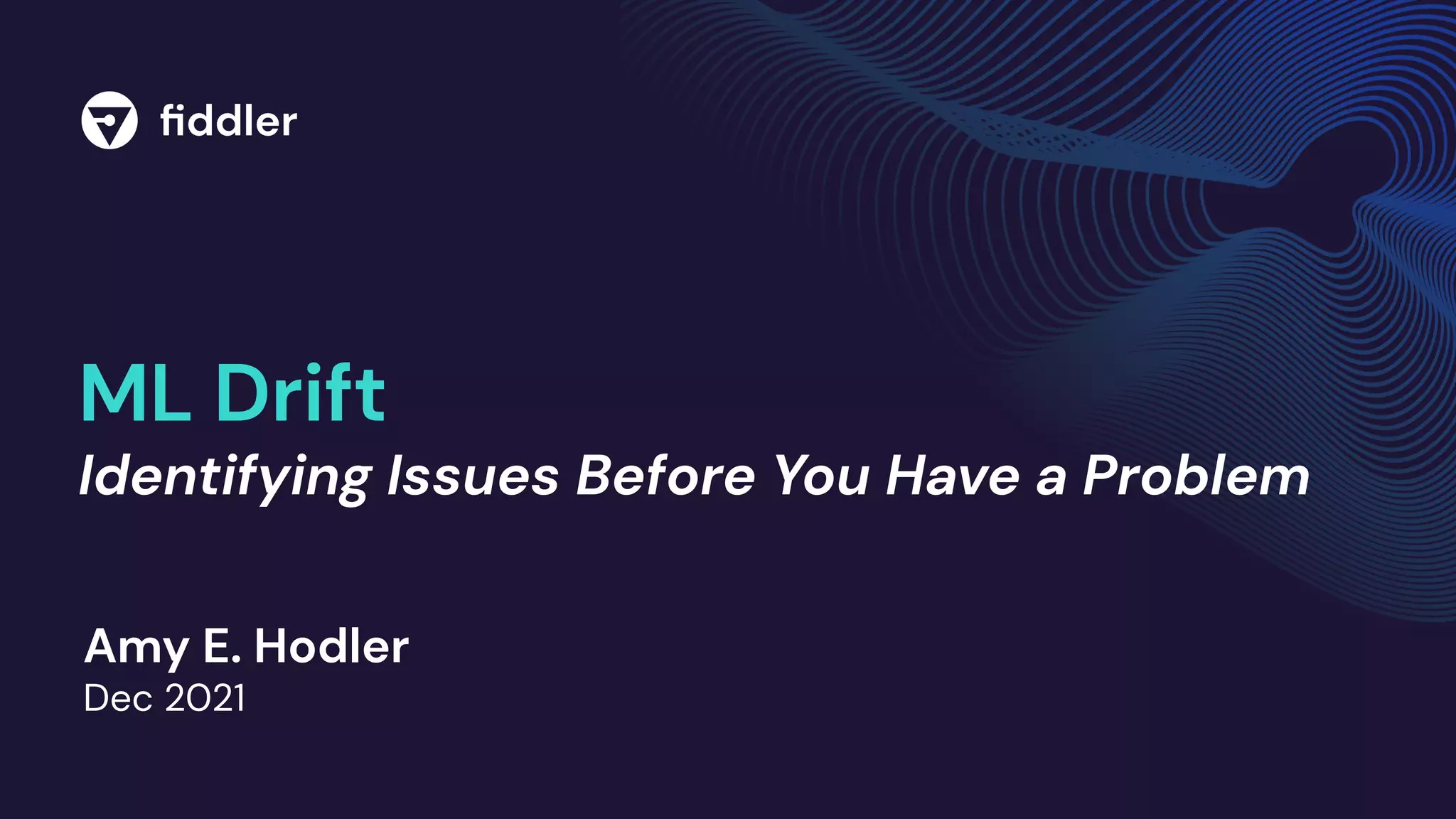 fiddler

ML Drift

Identifying Issues Before You Have a Problem

Amy E. Hodler
Dec 2021